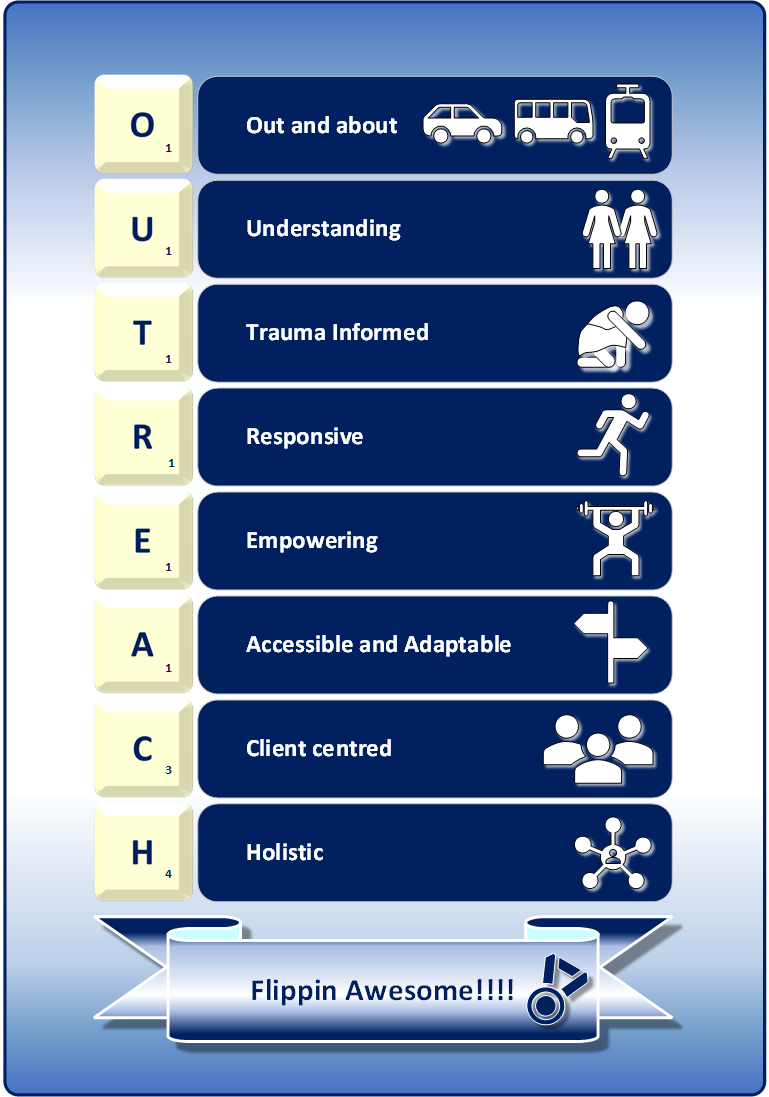 O 1 Out and about

U 1 Understanding

T 1 Trauma Informed

R 1 Responsive

E 1 Empowering

A 1 Accessible and Adaptable

C 3 Client centred

H 4 Holistic

Flippin Awesome!!!!